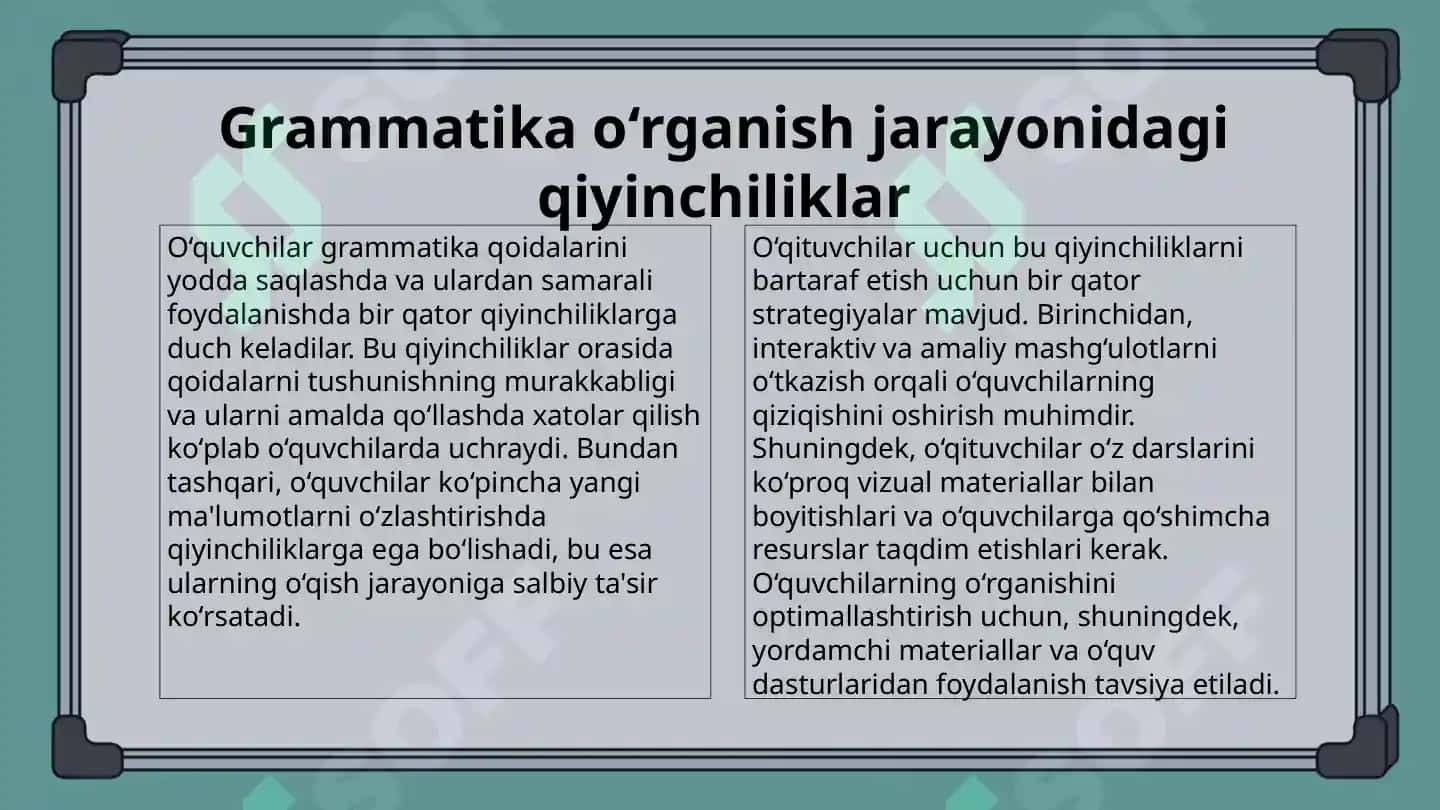 Grammatika oʻrganish jarayonidagi qiyinchiliklar

Oʻquvchilar grammatika qoidalarini yodda saqlashda va ulardan samarali foydalanishda bir qator qiyinchiliklarga duch keladilar. Bu qiyinchiliklar orasida qoidalarni tushunishning murakkabligi va ularni amalda qoʻllashda xatolar qilish koʻplab oʻquvchilarda uchraydi. Bundan tashqari, oʻquvchilar koʻpincha yangi ma'lumotlarni oʻzlashtirishda qiyinchiliklarga ega boʻlishadi, bu esa ularning oʻqish jarayoniga salbiy ta'sir koʻrsatadi.

Oʻqituvchilar uchun bu qiyinchiliklarni bartaraf etish uchun bir qator strategiyalar mavjud. Birinchidan, interaktiv va amaliy mashgʻulotlarni oʻtkazish orqali oʻquvchilarning qiziqishini oshirish muhimdir. Shuningdek, oʻqituvchilar oʻz darslarini koʻproq vizual materiallar bilan boyitishlari va oʻquvchilarga qoʻshimcha resurslar taqdim etishlari kerak. Oʻquvchilarning oʻrganishini optimallashtirish uchun, shuningdek, yordamchi materiallar va oʻquv dasturlaridan foydalanish tavsiya etiladi.